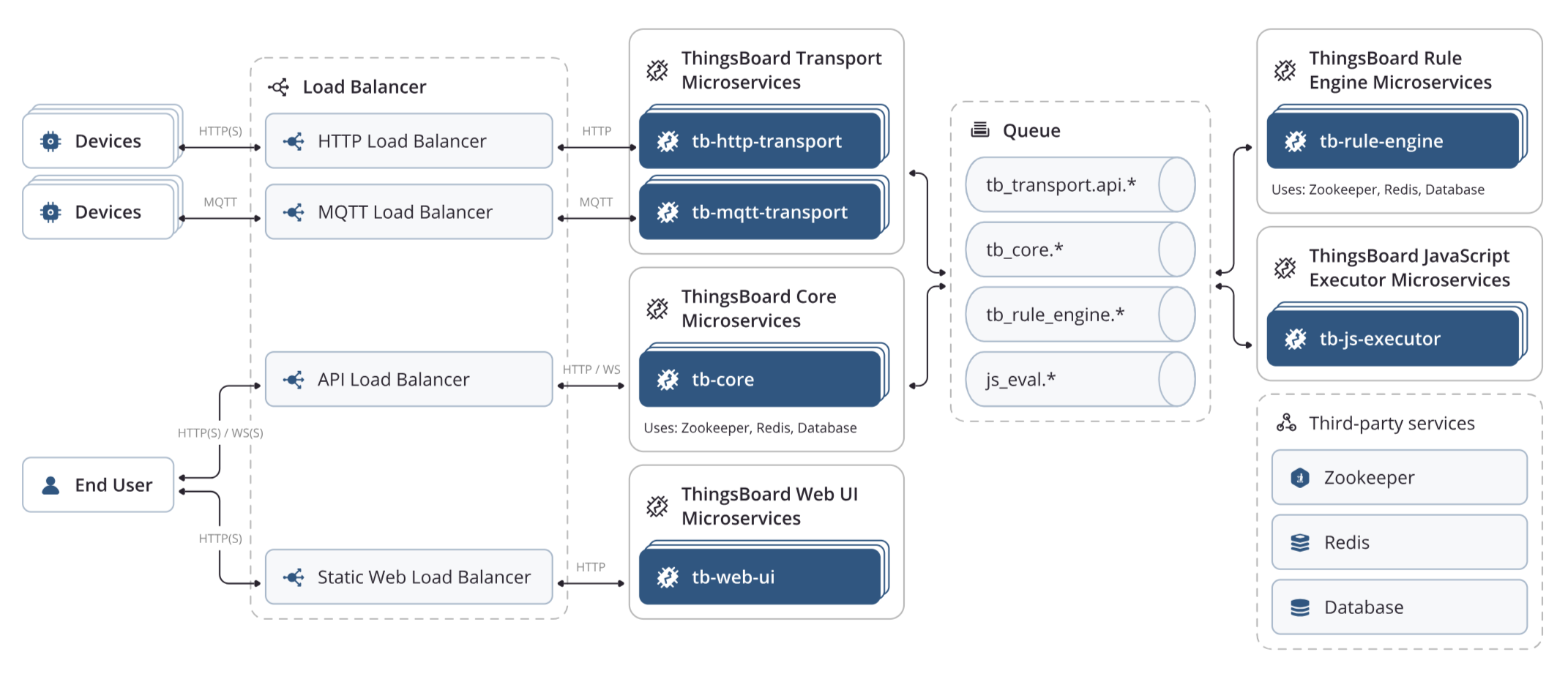 Devices

Devices

End User

HTTP(S)

MQTT

HTTP(S) / WS(S)

HTTP(S)

Load Balancer

HTTP Load Balancer

MQTT Load Balancer

API Load Balancer

Static Web Load Balancer

HTTP

MQTT

HTTP / WS

HTTP

ThingsBoard Transport Microservices

tb-http-transport

tb-mqtt-transport

ThingsBoard Core Microservices

tb-core

Uses: Zookeeper, Redis, Database

ThingsBoard Web UI Microservices

tb-web-ui

Queue

tb_transport.api.*

tb_core.*

tb_rule_engine.*

js_eval.*

ThingsBoard Rule Engine Microservices

tb-rule-engine

Uses: Zookeeper, Redis, Database

ThingsBoard JavaScript Executor Microservices

tb-js-executor

Third-party services

Zookeeper

Redis

Database